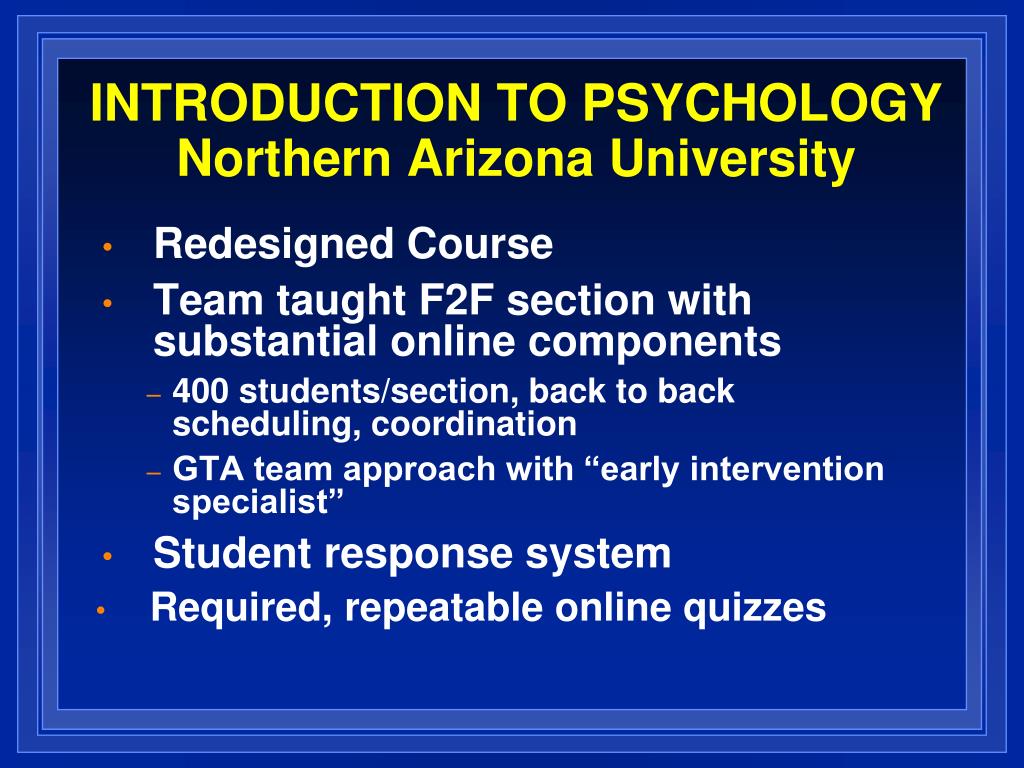 INTRODUCTION TO PSYCHOLOGY
Northern Arizona University

• Redesigned Course
• Team taught F2F section with substantial online components
– 400 students/section, back to back scheduling, coordination
– GTA team approach with “early intervention specialist”
• Student response system
• Required, repeatable online quizzes